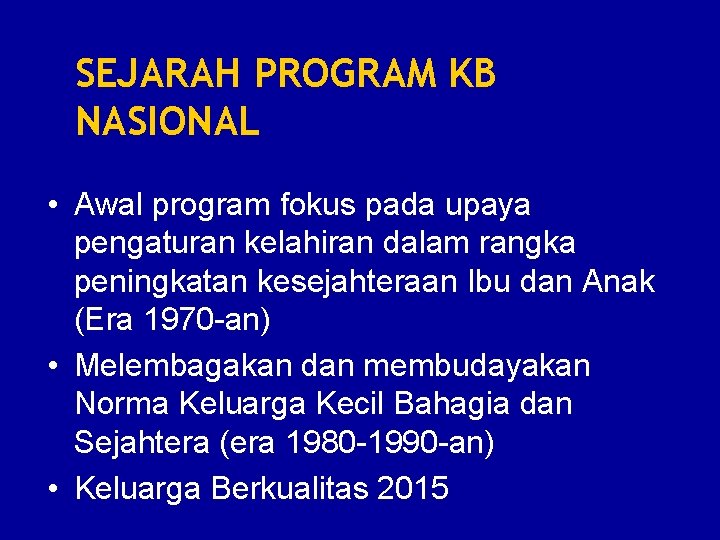 SEJARAH PROGRAM KB NASIONAL

• Awal program fokus pada upaya pengaturan kelahiran dalam rangka peningkatan kesejahteraan Ibu dan Anak (Era 1970-an)
• Melembagakan dan membudayakan Norma Keluarga Kecil Bahagia dan Sejahtera (era 1980-1990-an)
• Keluarga Berkualitas 2015